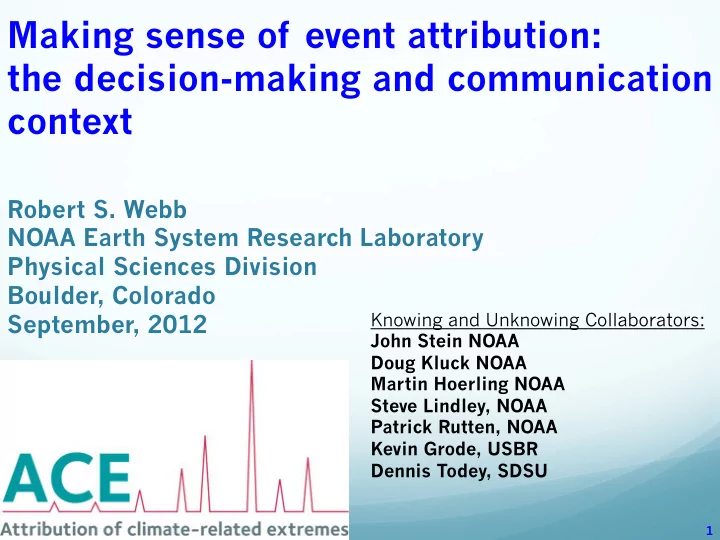 Making sense of event attribution: the decision-making and communication context

Robert S. Webb
NOAA Earth System Research Laboratory
Physical Sciences Division
Boulder, Colorado
September, 2012

Knowing and Unknowing Collaborators:
John Stein NOAA
Doug Kluck NOAA
Martin Hoerling NOAA
Steve Lindley, NOAA
Patrick Rutten, NOAA
Kevin Grode, USBR
Dennis Todey, SDSU

ACE
Attribution of climate-related extremes

1